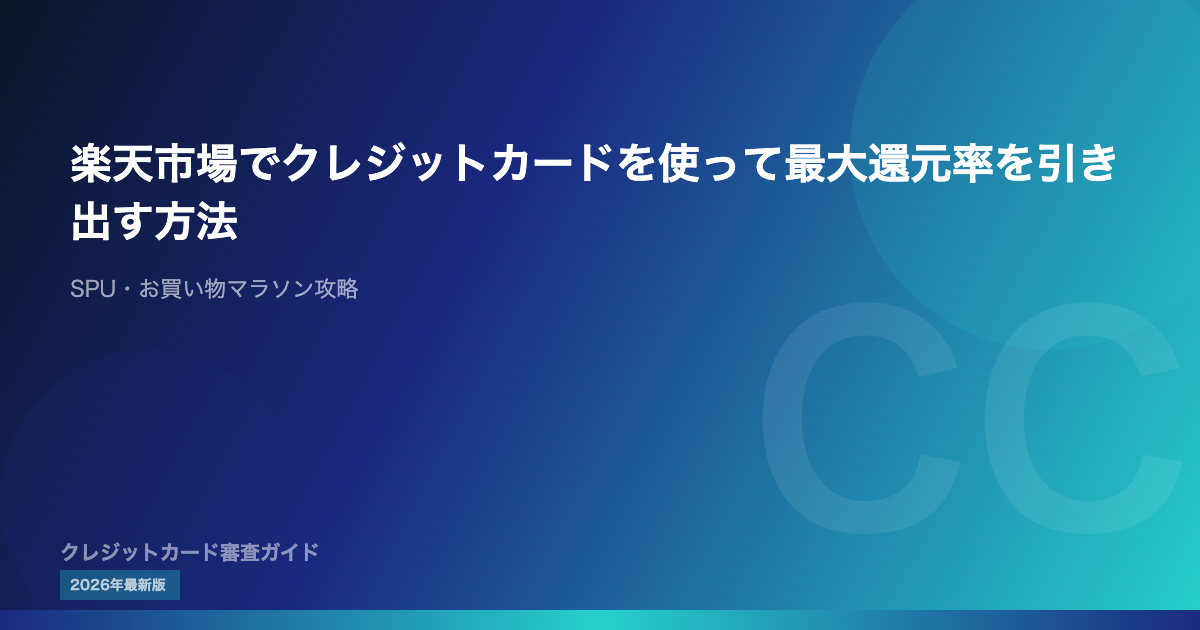 楽天市場でクレジットカードを使って最大還元率を引き出す方法

SPU・お買い物マラソン攻略

CC

クレジットカード審査ガイド

2026年最新版